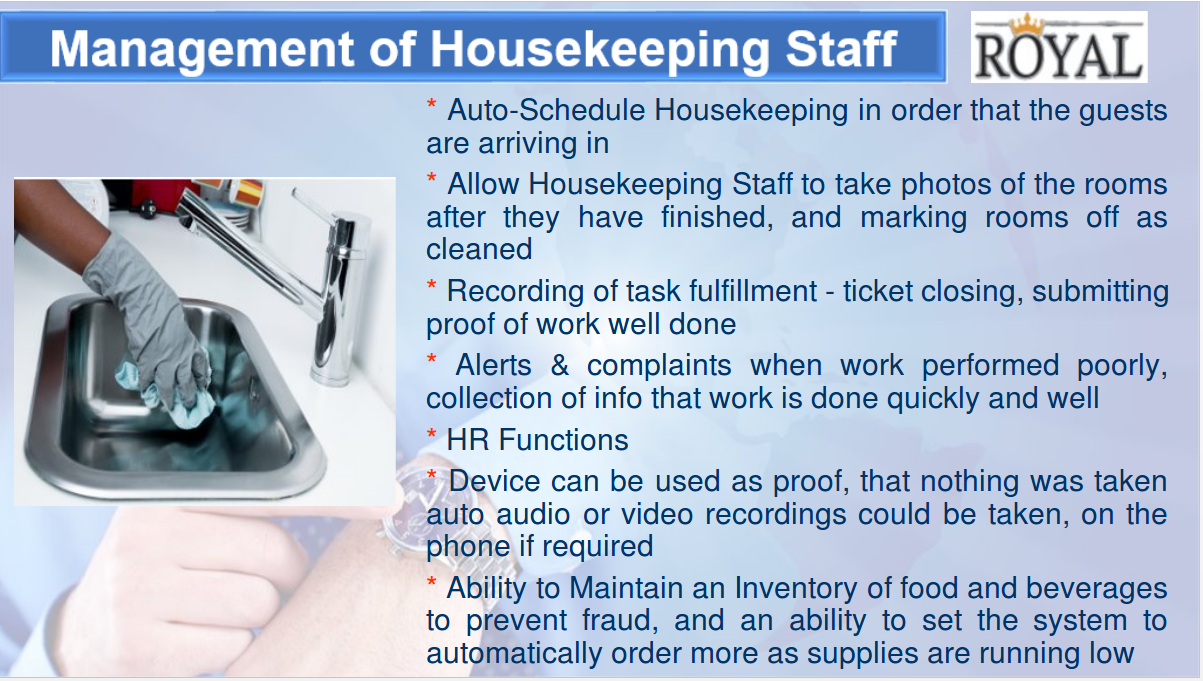 Management of Housekeeping Staff

ROYAL

* Auto-Schedule Housekeeping in order that the guests are arriving in

* Allow Housekeeping Staff to take photos of the rooms after they have finished, and marking rooms off as cleaned

* Recording of task fulfillment - ticket closing, submitting proof of work well done

* Alerts & complaints when work performed poorly, collection of info that work is done quickly and well

* HR Functions

* Device can be used as proof, that nothing was taken auto audio or video recordings could be taken, on the phone if required

* Ability to Maintain an Inventory of food and beverages to prevent fraud, and an ability to set the system to automatically order more as supplies are running low